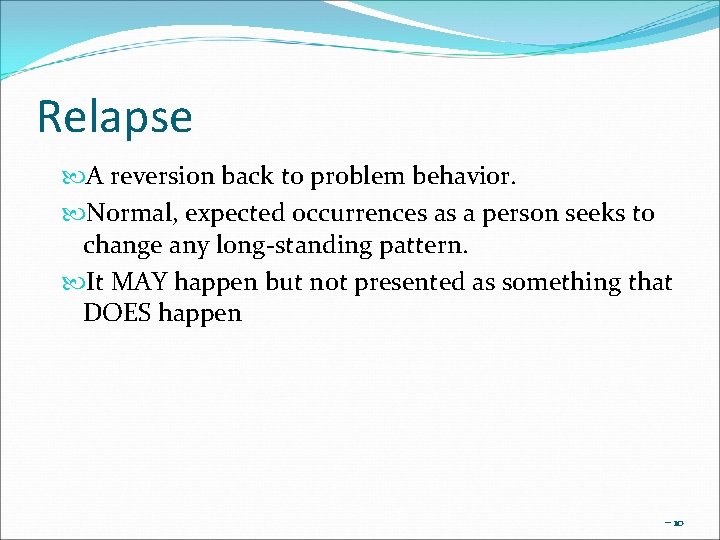 Relapse

A reversion back to problem behavior.

Normal, expected occurrences as a person seeks to change any long-standing pattern.

It MAY happen but not presented as something that DOES happen

10